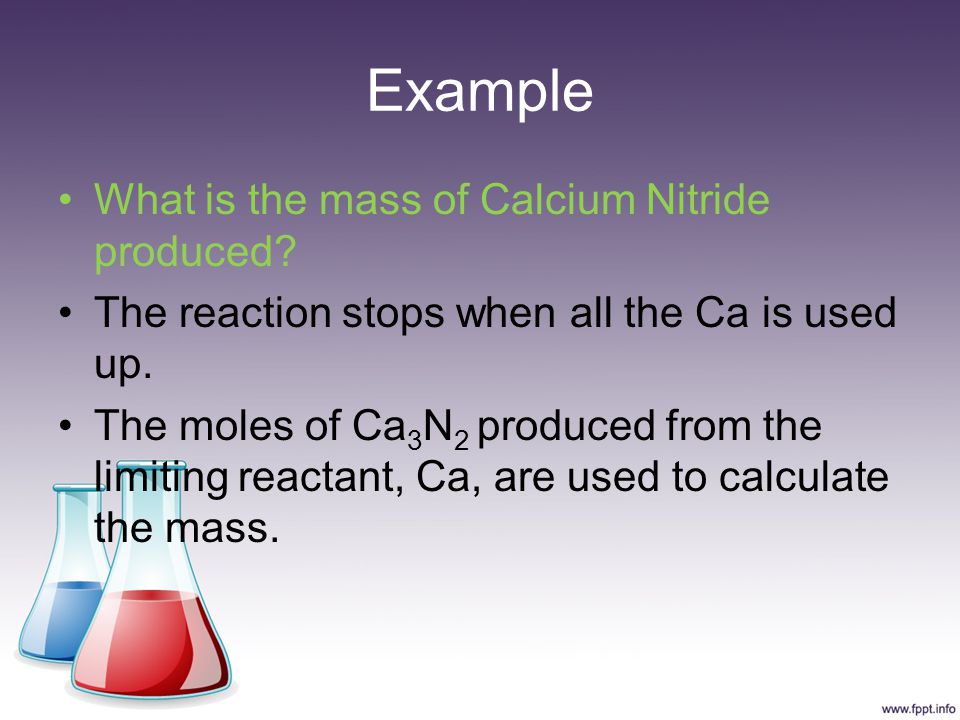 Example

• What is the mass of Calcium Nitride produced?

• The reaction stops when all the Ca is used up.

• The moles of $Ca_3N_2$ produced from the limiting reactant, Ca, are used to calculate the mass.

www.fppt.info